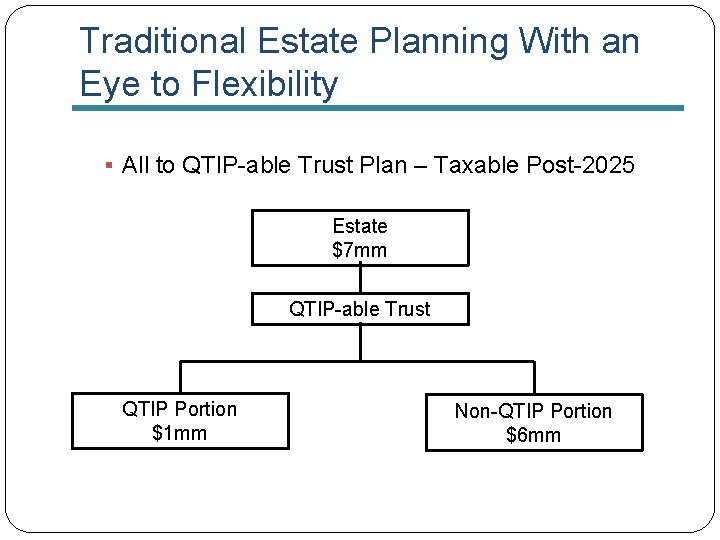 Traditional Estate Planning With an Eye to Flexibility

▪ All to QTIP-able Trust Plan – Taxable Post-2025

Estate
$7mm

QTIP-able Trust

QTIP Portion
$1mm

Non-QTIP Portion
$6mm